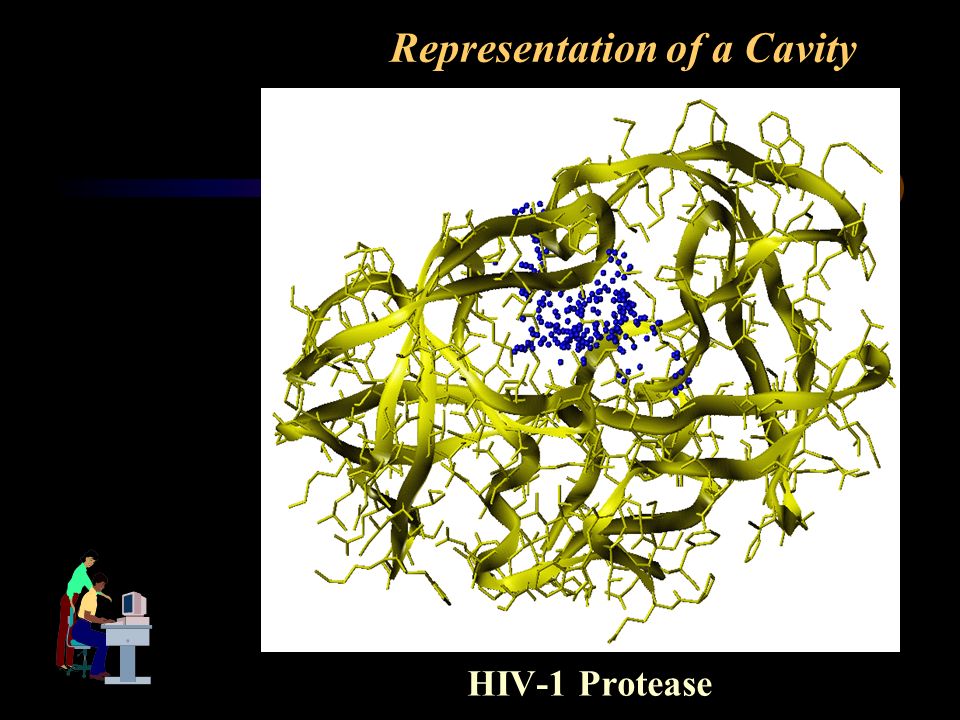 Representation of a Cavity

HIV-1 Protease